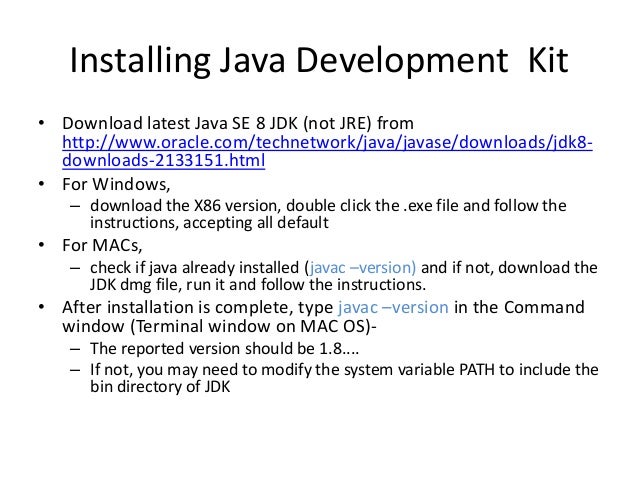 Installing Java Development Kit

• Download latest Java SE 8 JDK (not JRE) from http://www.oracle.com/technetwork/java/javase/downloads/jdk8-downloads-2133151.html

• For Windows,
– download the X86 version, double click the .exe file and follow the instructions, accepting all default

• For MACs,
– check if java already installed (javac –version) and if not, download the JDK dmg file, run it and follow the instructions.

• After installation is complete, type javac –version in the Command window (Terminal window on MAC OS)-
– The reported version should be 1.8....
– If not, you may need to modify the system variable PATH to include the bin directory of JDK